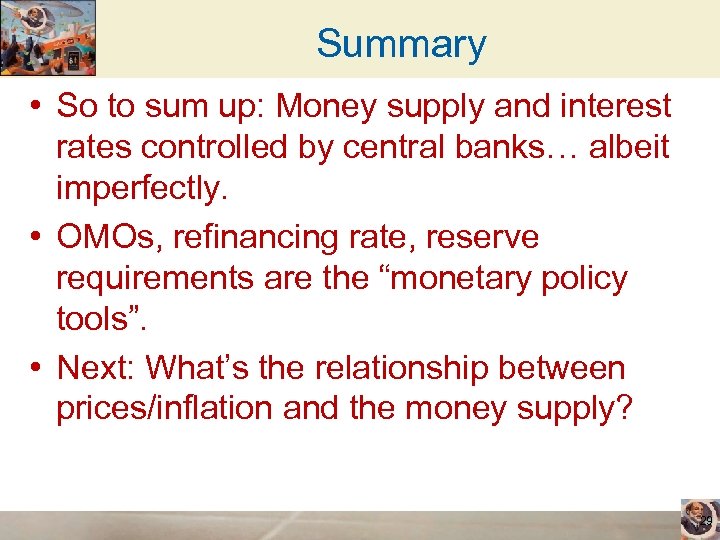 Summary

• So to sum up: Money supply and interest rates controlled by central banks… albeit imperfectly.

• OMOs, refinancing rate, reserve requirements are the “monetary policy tools”.

• Next: What’s the relationship between prices/inflation and the money supply?

29